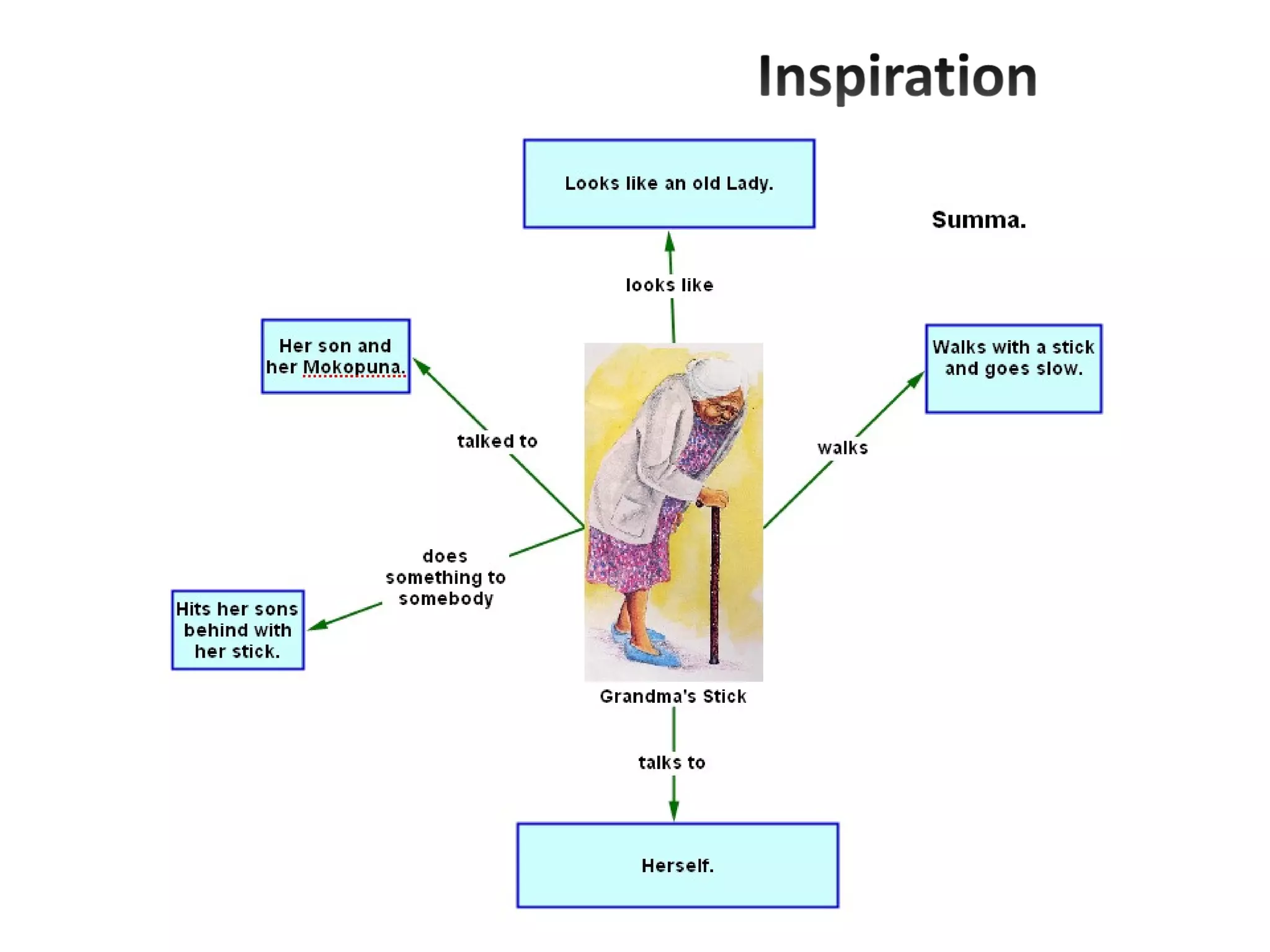 Inspiration

Looks like an old Lady.

Summa.

looks like

Her son and her Mokopuna.

Walks with a stick and goes slow.

talked to

walks

does something to somebody

Hits her sons behind with her stick.

Grandma's Stick

talks to

Herself.